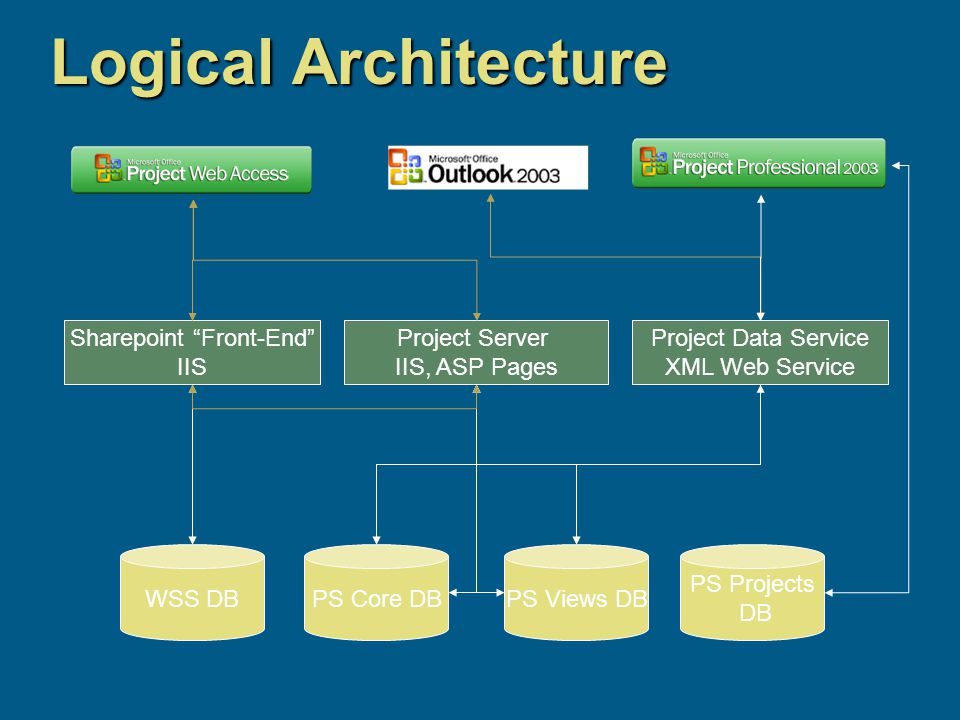 Logical Architecture

Microsoft Office Project Web Access

Microsoft Office Outlook 2003

Microsoft Office Project Professional 2003

Sharepoint “Front-End” IIS

Project Server IIS, ASP Pages

Project Data Service XML Web Service

WSS DB

PS Core DB

PS Views DB

PS Projects DB